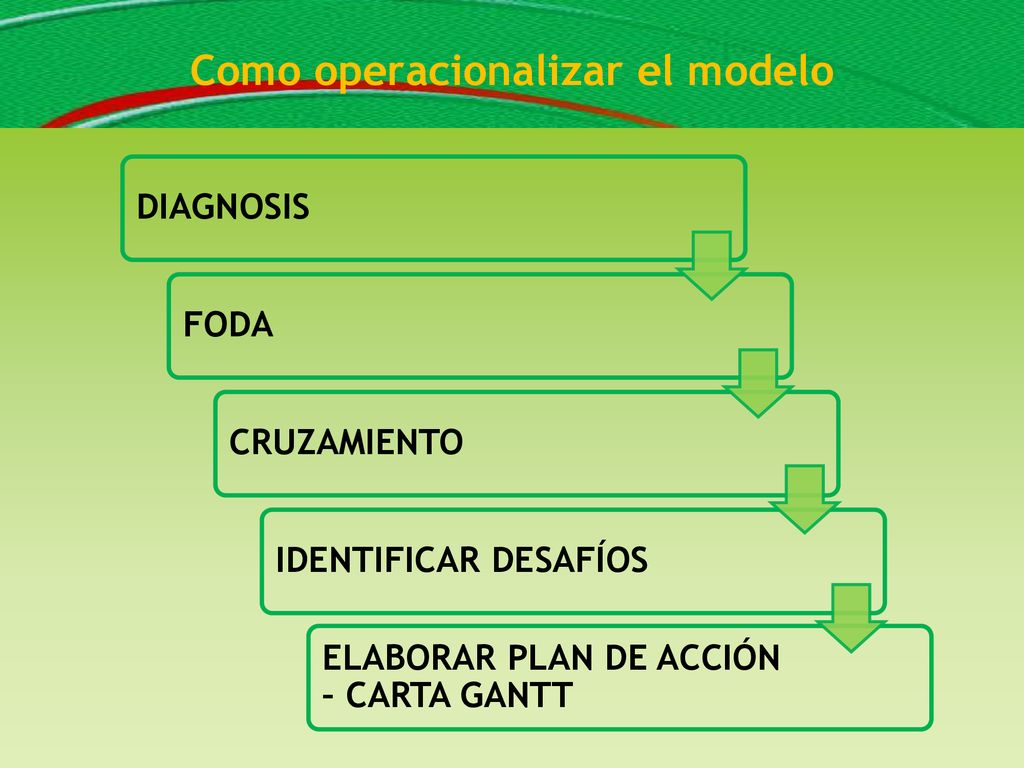 Como operacionalizar el modelo

DIAGNOSIS

FODA

CRUZAMIENTO

IDENTIFICAR DESAFÍOS

ELABORAR PLAN DE ACCIÓN – CARTA GANTT